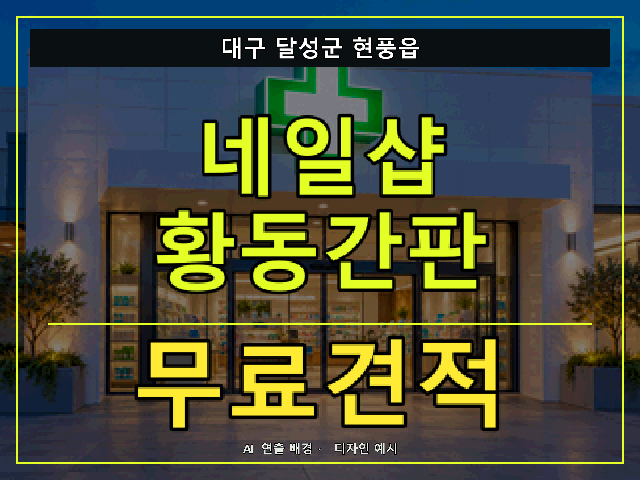 대구 달성군 현풍읍

네일샵
황동간판

무료견적

AI 연출 배경 · 디자인 예시